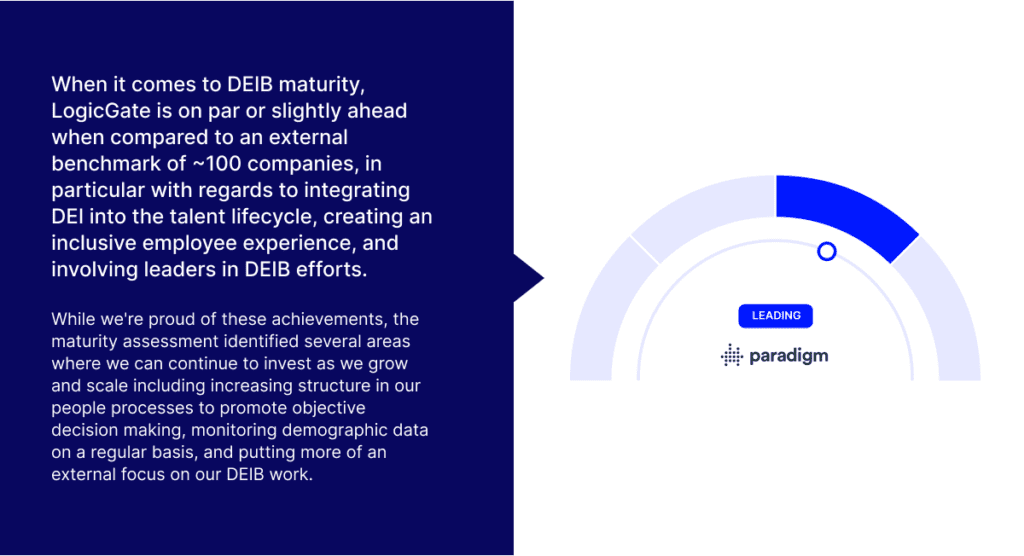 When it comes to DEIB maturity, LogicGate is on par or slightly ahead when compared to an external benchmark of ~100 companies, in particular with regards to integrating DEI into the talent lifecycle, creating an inclusive employee experience, and involving leaders in DEIB efforts.

While we're proud of these achievements, the maturity assessment identified several areas where we can continue to invest as we grow and scale including increasing structure in our people processes to promote objective decision making, monitoring demographic data on a regular basis, and putting more of an external focus on our DEIB work.

LEADING

paradigm